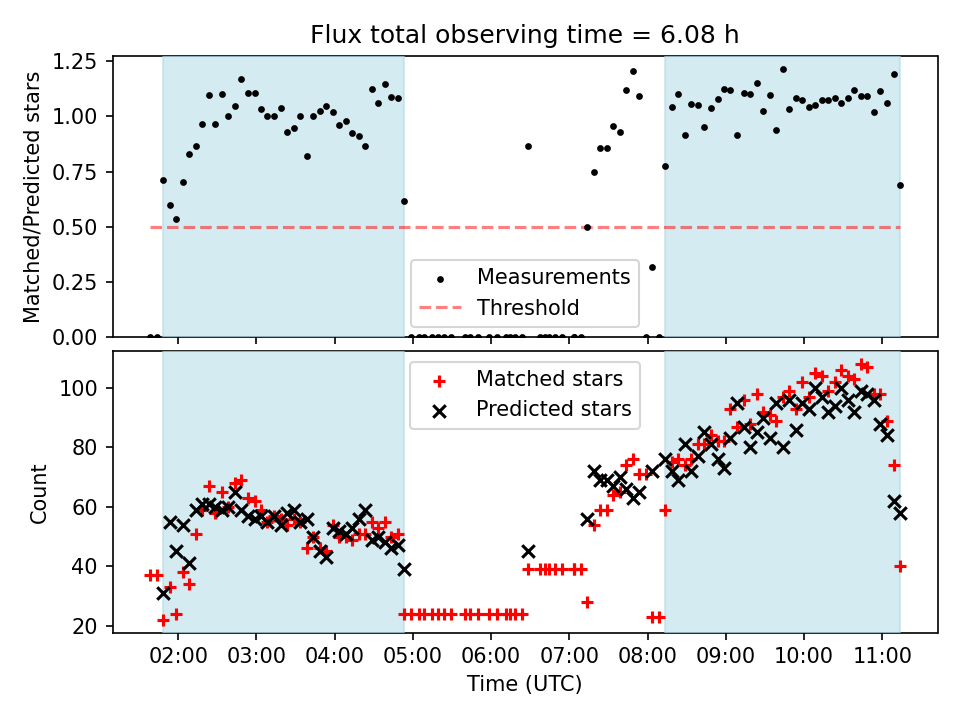 Flux total observing time = 6.08 h

Matched/Predicted stars

1.25
1.00
0.75
0.50
0.25
0.00

Measurements
Threshold

Count

100
80
60
40
20

Matched stars
Predicted stars

02:00 03:00 04:00 05:00 06:00 07:00 08:00 09:00 10:00 11:00

Time (UTC)